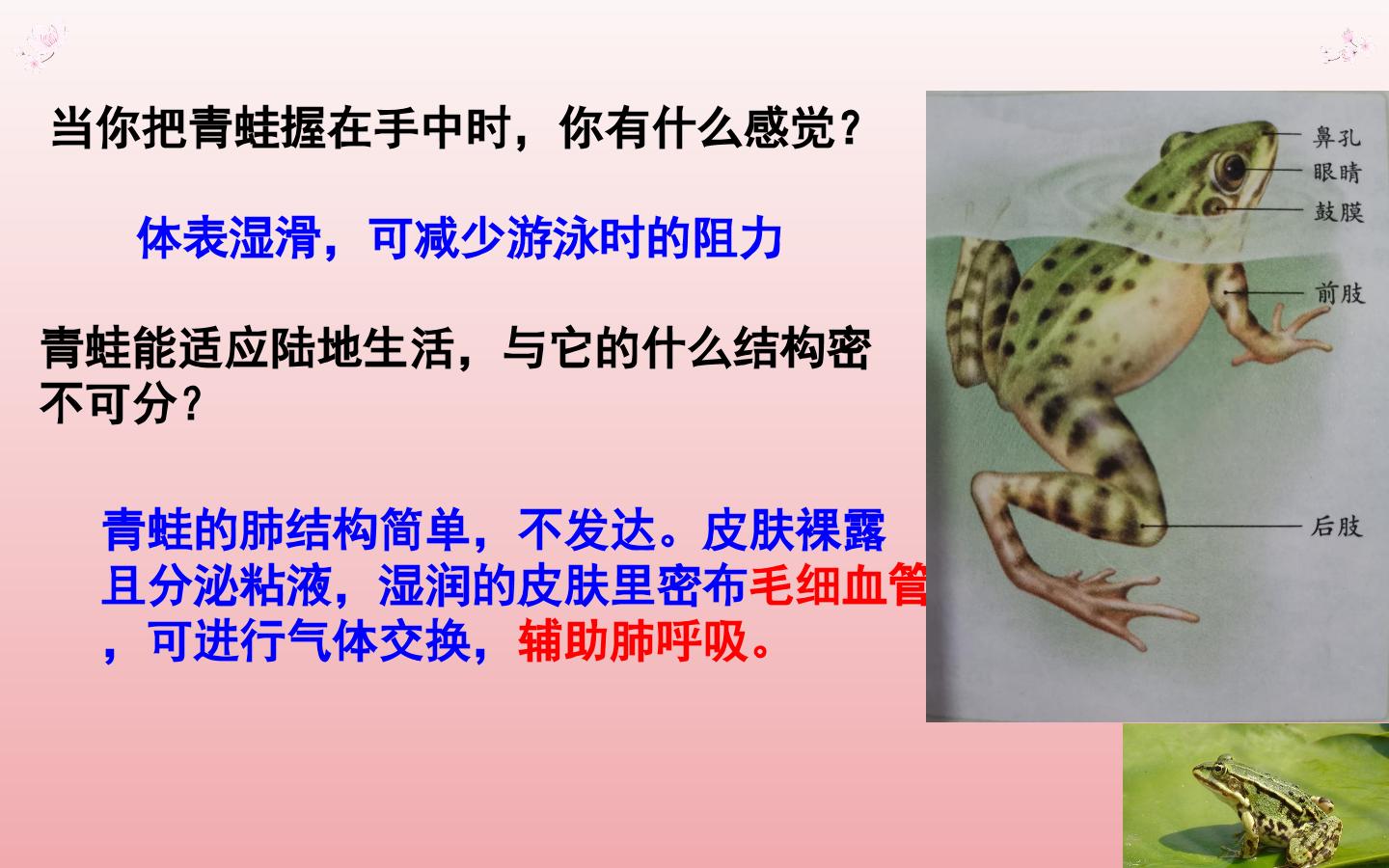 当你把青蛙握在手中时，你有什么感觉？

体表湿滑，可减少游泳时的阻力

青蛙能适应陆地生活，与它的什么结构密不可分？

青蛙的肺结构简单，不发达。皮肤裸露且分泌粘液，湿润的皮肤里密布毛细血管，可进行气体交换，辅助肺呼吸。

鼻孔
眼睛
鼓膜
前肢
后肢